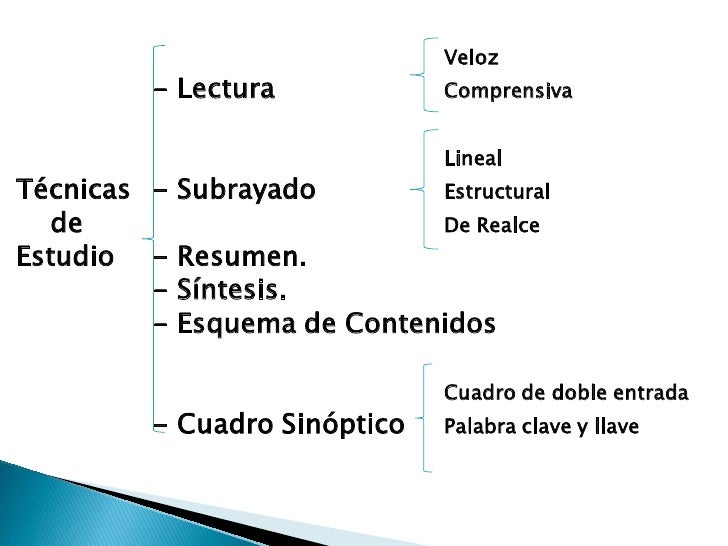 Técnicas de Estudio

– Lectura
Veloz
Comprensiva

– Subrayado
Lineal
Estructural
De Realce

– Resumen.
– Síntesis.
– Esquema de Contenidos

– Cuadro Sinóptico
Cuadro de doble entrada
Palabra clave y llave